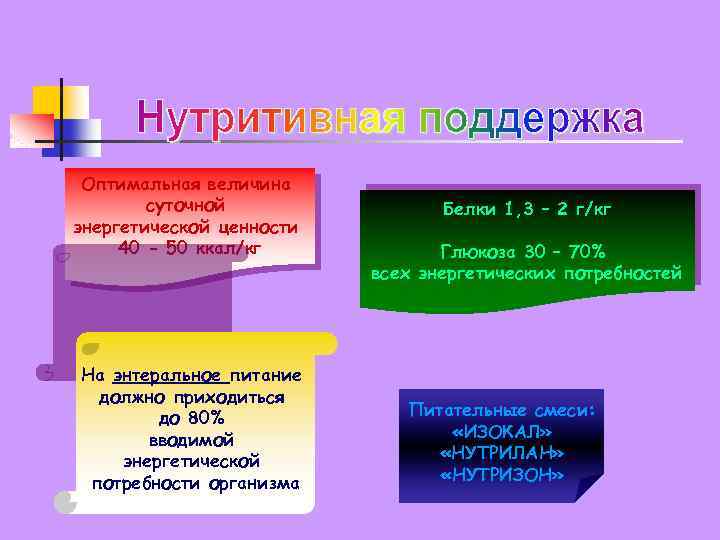 Нутритивная поддержка

Оптимальная величина суточной энергетической ценности 40 – 50 ккал/кг

Белки 1,3 – 2 г/кг

Глюкоза 30 – 70% всех энергетических потребностей

На энтеральное питание должно приходиться до 80% вводимой энергетической потребности организма

Питательные смеси:
«ИЗОКАЛ»
«НУТРИЛАН»
«НУТРИЗОН»